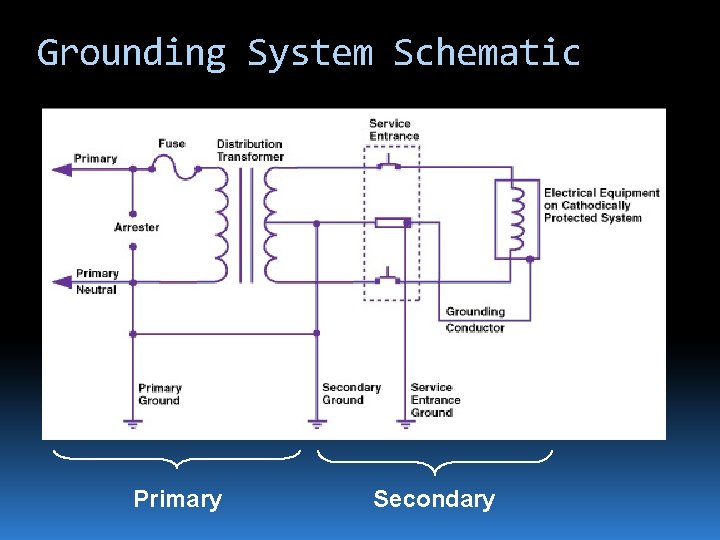 Grounding System Schematic

Primary

Fuse

Distribution Transformer

Service Entrance

Electrical Equipment on Cathodically Protected System

Arrester

Primary Neutral

Grounding Conductor

Primary Ground

Secondary Ground

Service Entrance Ground

Primary

Secondary